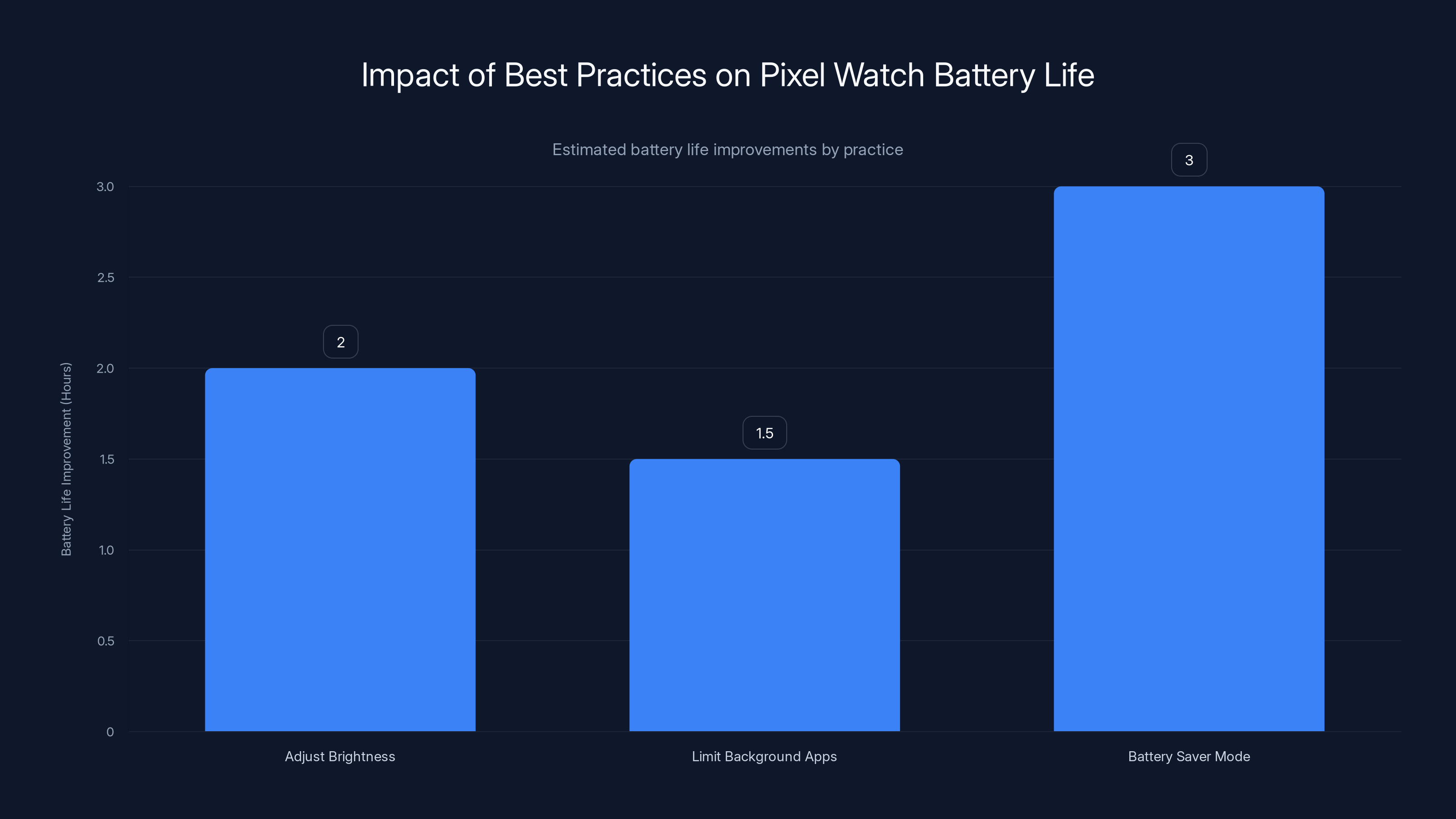 Impact of Best Practices on Pixel Watch Battery Life

Estimated battery life improvements by practice

Battery Life Improvement (Hours)

3.0
2.5
2.0
1.5
1.0
0.5
0

2
1.5
3

Adjust Brightness
Limit Background Apps
Battery Saver Mode